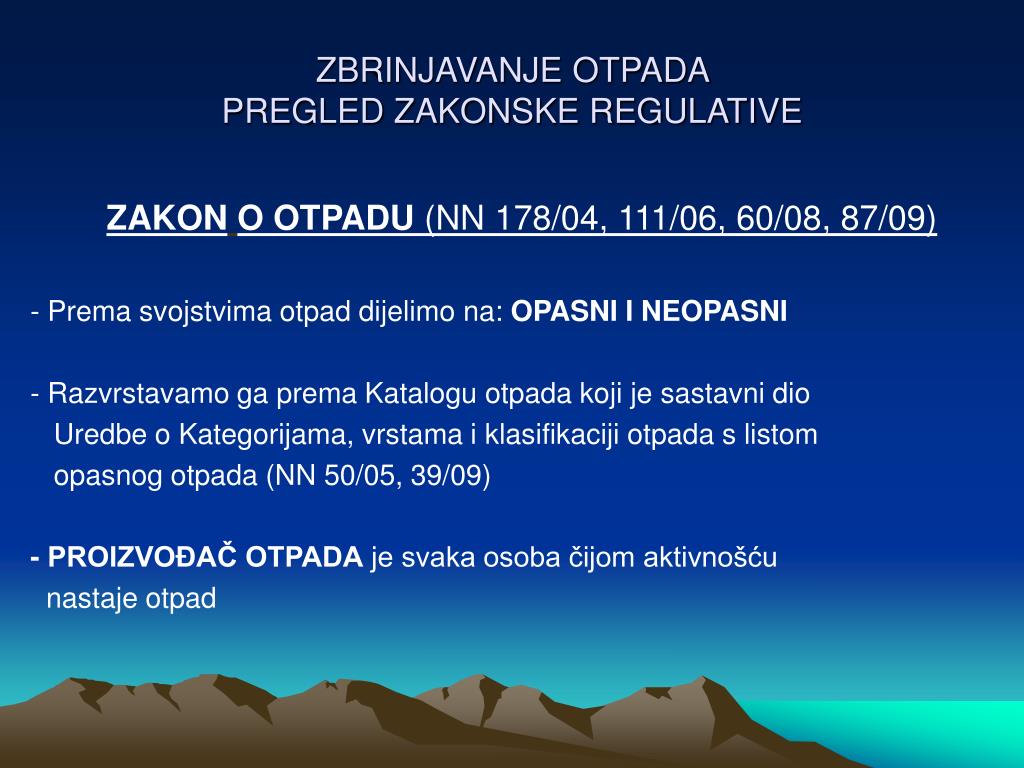 ZBRINJAVANJE OTPADA
PREGLED ZAKONSKE REGULATIVE

ZAKON O OTPADU (NN 178/04, 111/06, 60/08, 87/09)

- Prema svojstvima otpad dijelimo na: OPASNI I NEOPASNI

- Razvrstavamo ga prema Katalogu otpada koji je sastavni dio Uredbe o Kategorijama, vrstama i klasifikaciji otpada s listom opasnog otpada (NN 50/05, 39/09)

- PROIZVOĐAČ OTPADA je svaka osoba čijom aktivnošću nastaje otpad